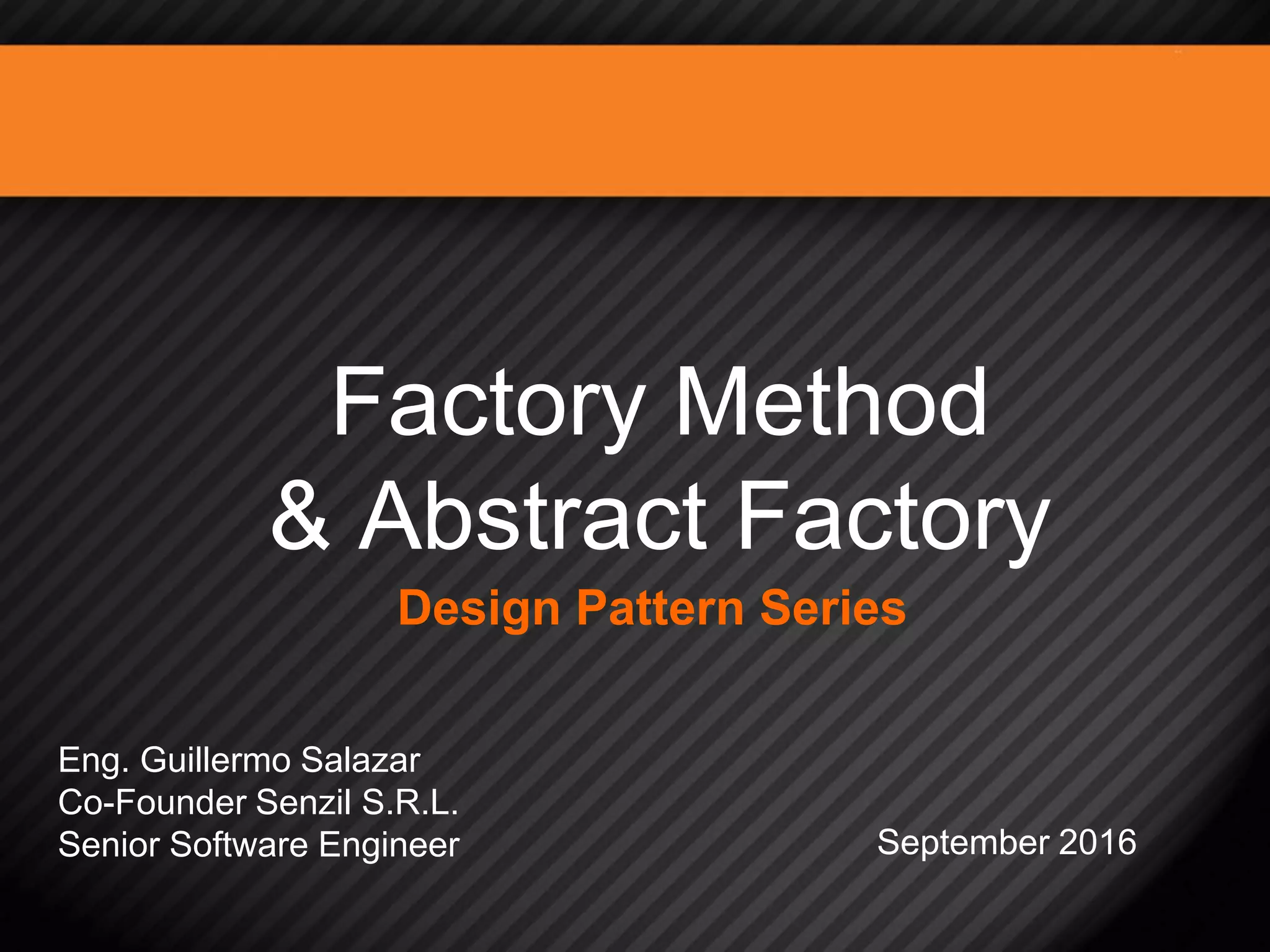 Factory Method
& Abstract Factory

Design Pattern Series

Eng. Guillermo Salazar
Co-Founder Senzil S.R.L.
Senior Software Engineer

September 2016